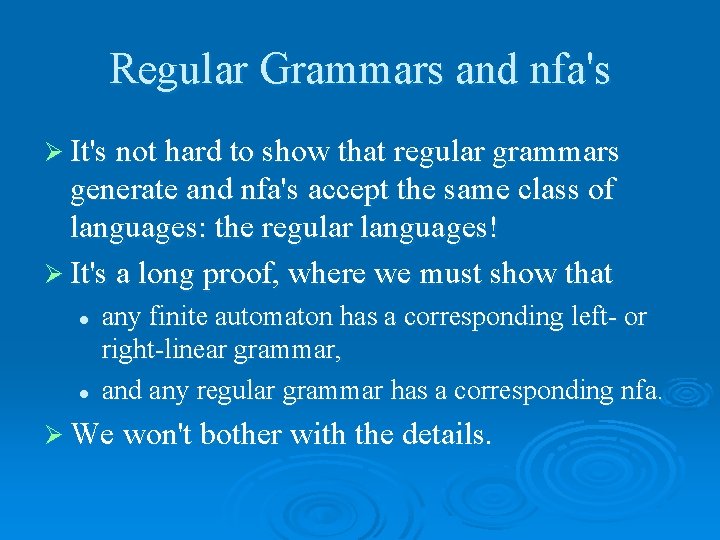 Regular Grammars and nfa's

➢ It's not hard to show that regular grammars generate and nfa's accept the same class of languages: the regular languages!

➢ It's a long proof, where we must show that

• any finite automaton has a corresponding left- or right-linear grammar,

• and any regular grammar has a corresponding nfa.

➢ We won't bother with the details.